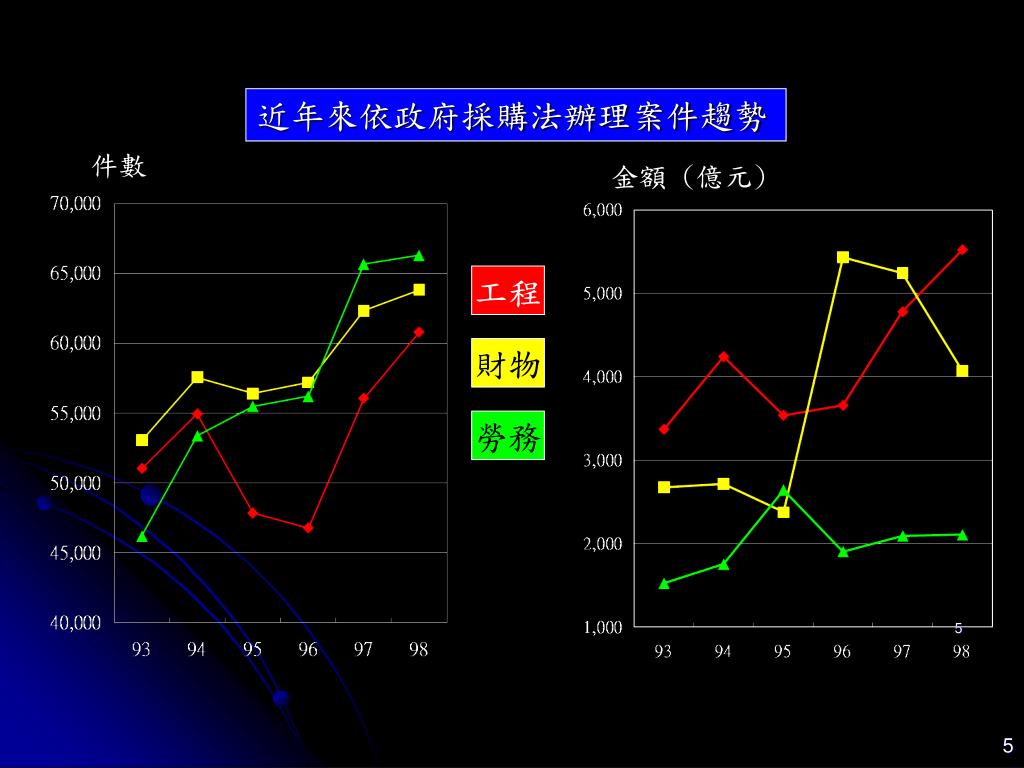 近年來依政府採購法辦理案件趨勢

件數

70,000
65,000
60,000
55,000
50,000
45,000
40,000

93 94 95 96 97 98

工程
財物
勞務

金額（億元）

6,000
5,000
4,000
3,000
2,000
1,000

93 94 95 96 97 98

5

5